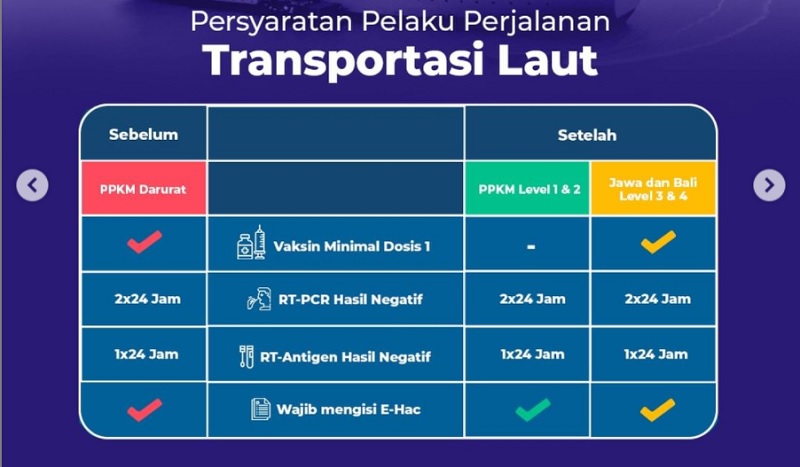 Persyaratan Pelaku Perjalanan
Transportasi Laut

| Sebelum | | Setelah | |
|---|---|---|---|
| PPKM Darurat | | PPKM Level 1 & 2 | Jawa dan Bali Level 3 & 4 |
| ✓ | Vaksin Minimal Dosis 1 | - | ✓ |
| 2x24 Jam | RT-PCR Hasil Negatif | 2x24 Jam | 2x24 Jam |
| 1x24 Jam | RT-Antigen Hasil Negatif | 1x24 Jam | 1x24 Jam |
| ✓ | Wajib mengisi E-Hac | ✓ | ✓ |